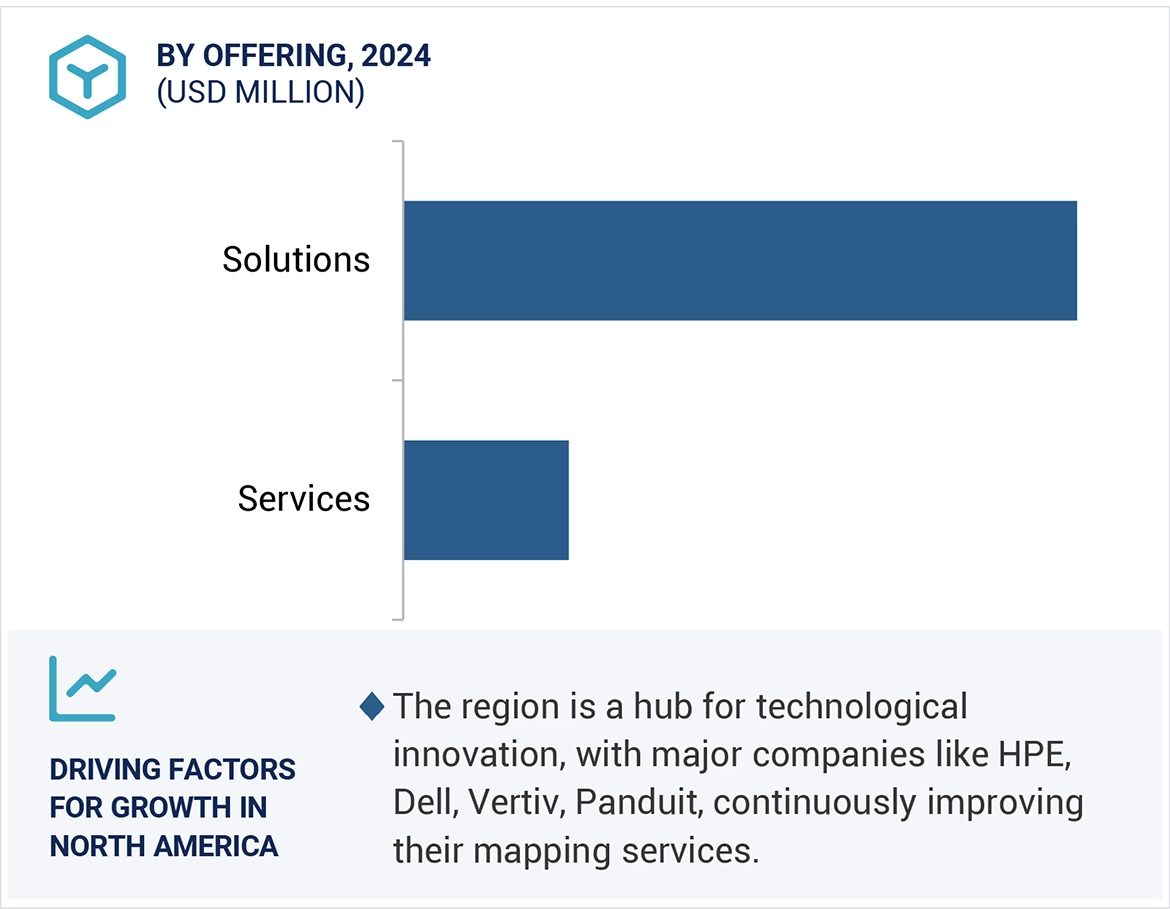 BY OFFERING, 2024
(USD MILLION)

Solutions

Services

DRIVING FACTORS FOR GROWTH IN NORTH AMERICA

The region is a hub for technological innovation, with major companies like HPE, Dell, Vertiv, Panduit, continuously improving their mapping services.